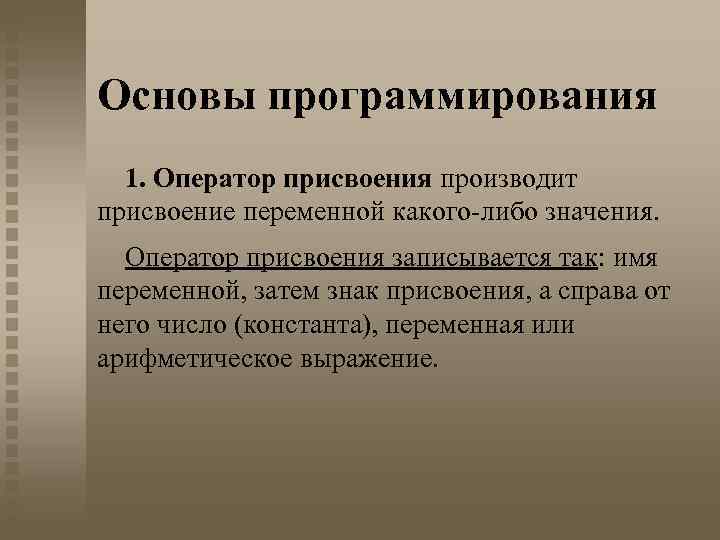 Основы программирования

1. Оператор присвоения производит присвоение переменной какого-либо значения.

Оператор присвоения записывается так: имя переменной, затем знак присвоения, а справа от него число (константа), переменная или арифметическое выражение.